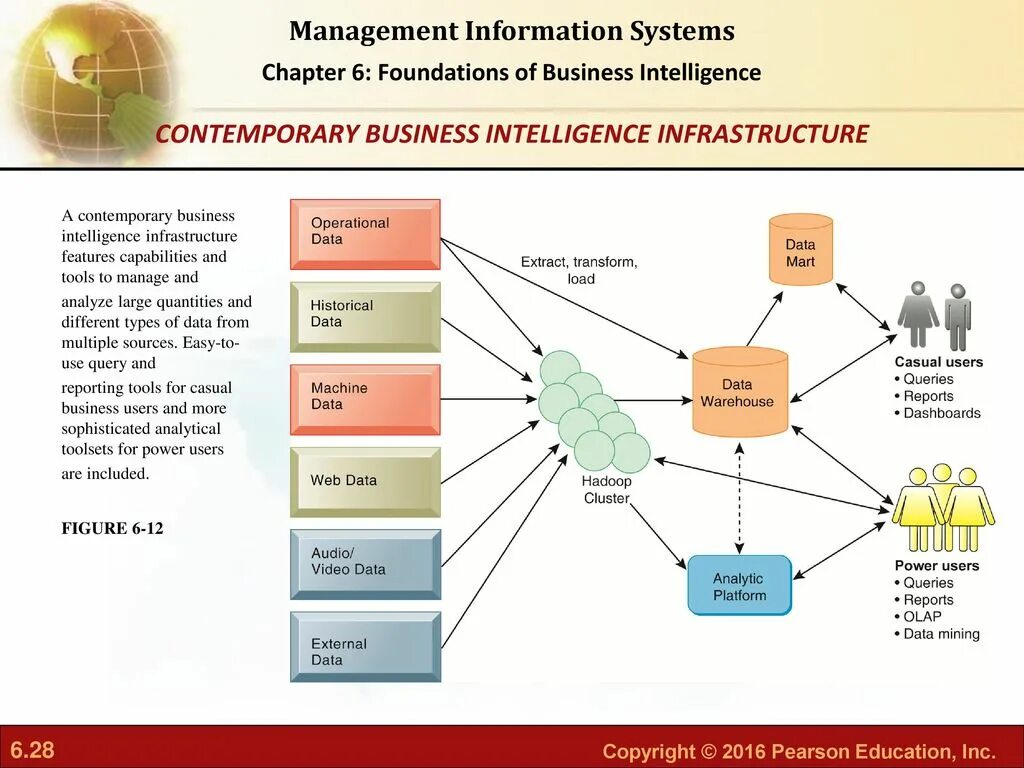 Management Information Systems

Chapter 6: Foundations of Business Intelligence

CONTEMPORARY BUSINESS INTELLIGENCE INFRASTRUCTURE

A contemporary business intelligence infrastructure features capabilities and tools to manage and analyze large quantities and different types of data from multiple sources. Easy-to-use query and reporting tools for casual business users and more sophisticated analytical toolsets for power users are included.

FIGURE 6-12

Operational Data

Historical Data

Machine Data

Web Data

Audio/ Video Data

External Data

Extract, transform, load

Hadoop Cluster

Data Mart

Data Warehouse

Analytic Platform

Casual users
• Queries
• Reports
• Dashboards

Power users
• Queries
• Reports
• OLAP
• Data mining

6.28

Copyright © 2016 Pearson Education, Inc.